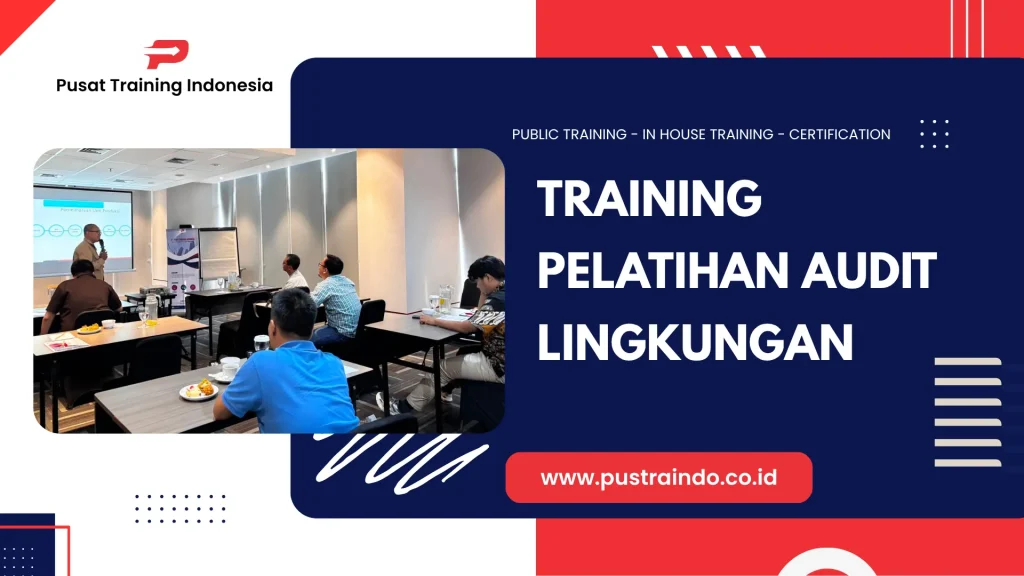 Pusat Training Indonesia

PUBLIC TRAINING - IN HOUSE TRAINING - CERTIFICATION

TRAINING
PELATIHAN AUDIT
LINGKUNGAN

www.pustraindo.co.id